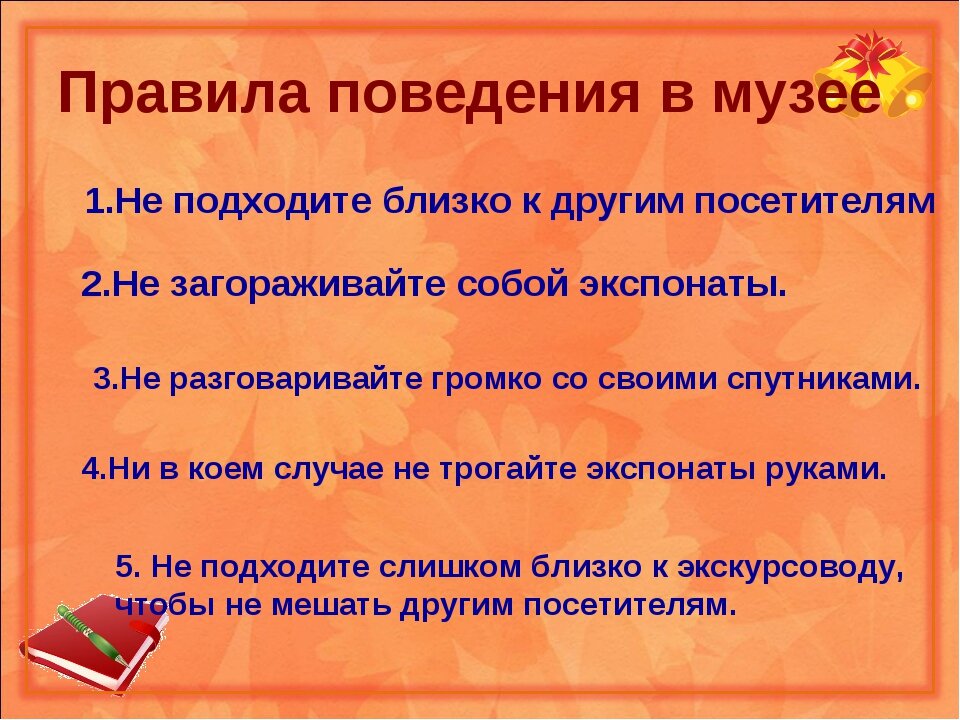 Правила поведения в музее

1.Не подходите близко к другим посетителям

2.Не загораживайте собой экспонаты.

3.Не разговаривайте громко со своими спутниками.

4.Ни в коем случае не трогайте экспонаты руками.

5. Не подходите слишком близко к экскурсоводу, чтобы не мешать другим посетителям.